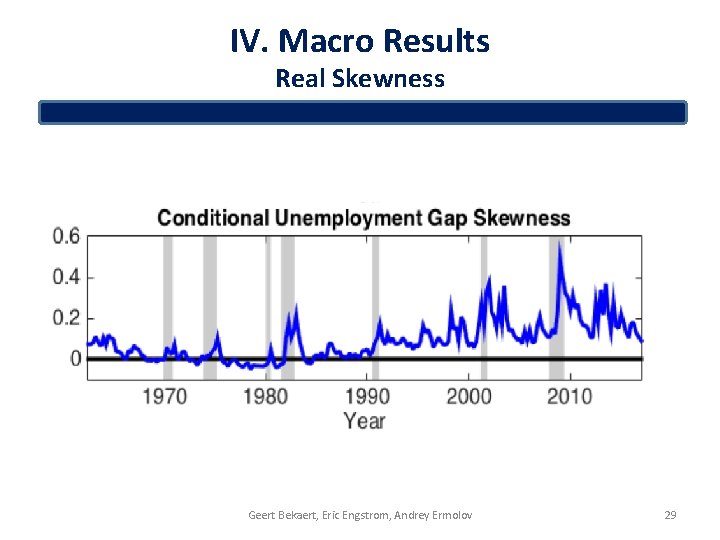 IV. Macro Results
Real Skewness

Conditional Unemployment Gap Skewness

0.6
0.4
0.2
0

1970 1980 1990 2000 2010
Year

Geert Bekaert, Eric Engstrom, Andrey Ermolov

29